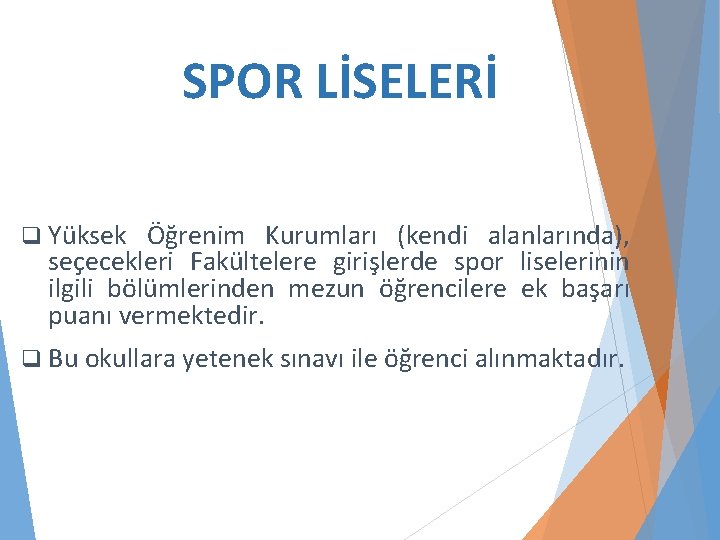 SPOR LİSELERİ

❑ Yüksek Öğrenim Kurumları (kendi alanlarında), seçecekleri Fakültelere girişlerde spor liselerinin ilgili bölümlerinden mezun öğrencilere ek başarı puanı vermektedir.

❑ Bu okullara yetenek sınavı ile öğrenci alınmaktadır.